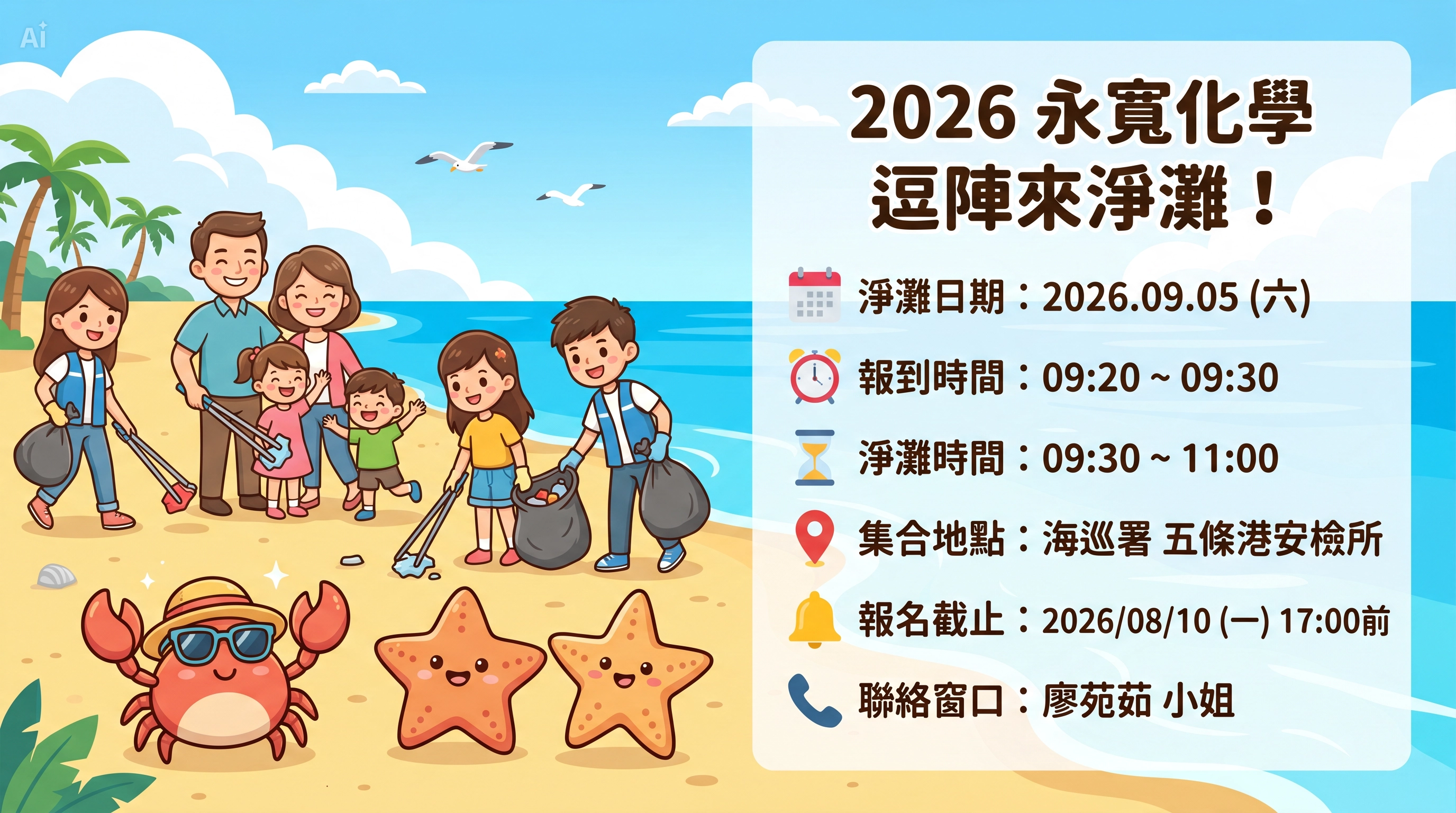 Ai

2026 永寬化學
逗陣來淨灘！

淨灘日期：2026.09.05 (六)

報到時間：09:20 ~ 09:30

淨灘時間：09:30 ~ 11:00

集合地點：海巡署 五條港安檢所

報名截止：2026/08/10 (一) 17:00前

聯絡窗口：廖苑茹 小姐